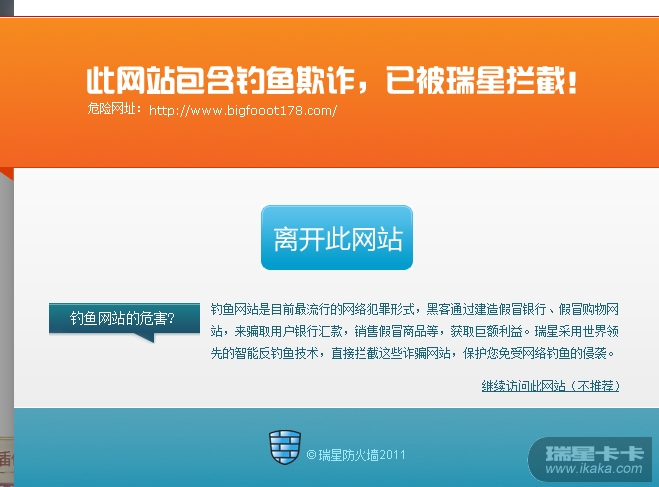 此网站包含钓鱼欺诈，已被瑞星拦截！
危险网址：http://www.bigfooot178.com/

离开此网站

钓鱼网站的危害?

钓鱼网站是目前最流行的网络犯罪形式，黑客通过建造假冒银行、假冒购物网站，来骗取用户银行汇款，销售假冒商品等，获取巨额利益。瑞星采用世界领先的智能反钓鱼技术，直接拦截这些诈骗网站，保护您免受网络钓鱼的侵袭。

继续访问此网站（不推荐）

©瑞星防火墙2011

瑞星卡卡
www.ikaka.com